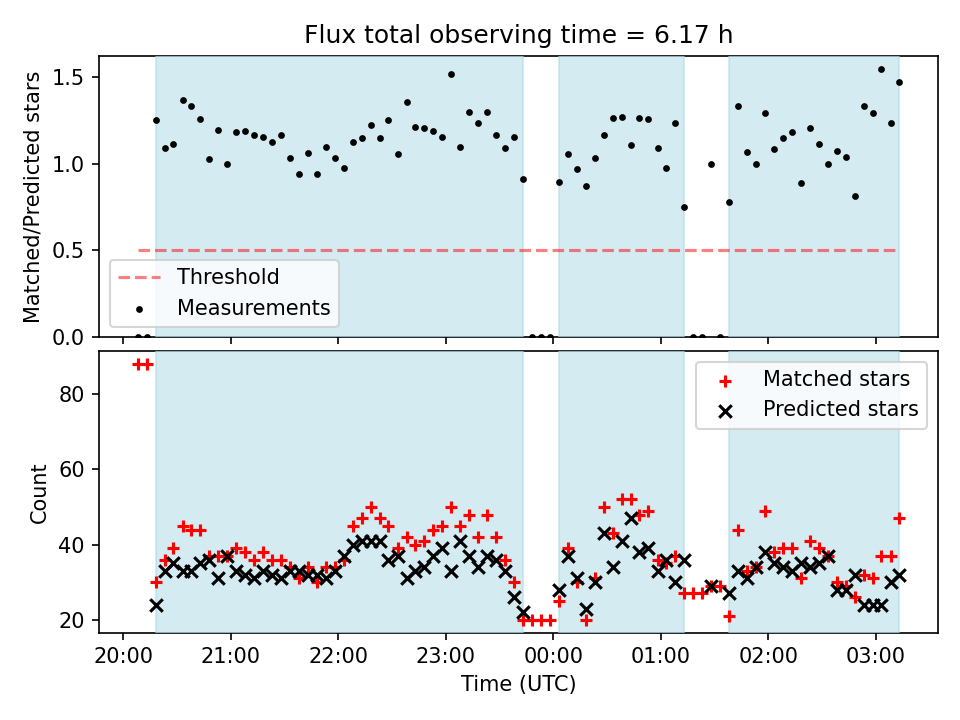 Flux total observing time = 6.17 h

Matched/Predicted stars

1.5
1.0
0.5
0.0

Threshold
Measurements

Count

80
60
40
20

Matched stars
Predicted stars

20:00 21:00 22:00 23:00 00:00 01:00 02:00 03:00

Time (UTC)